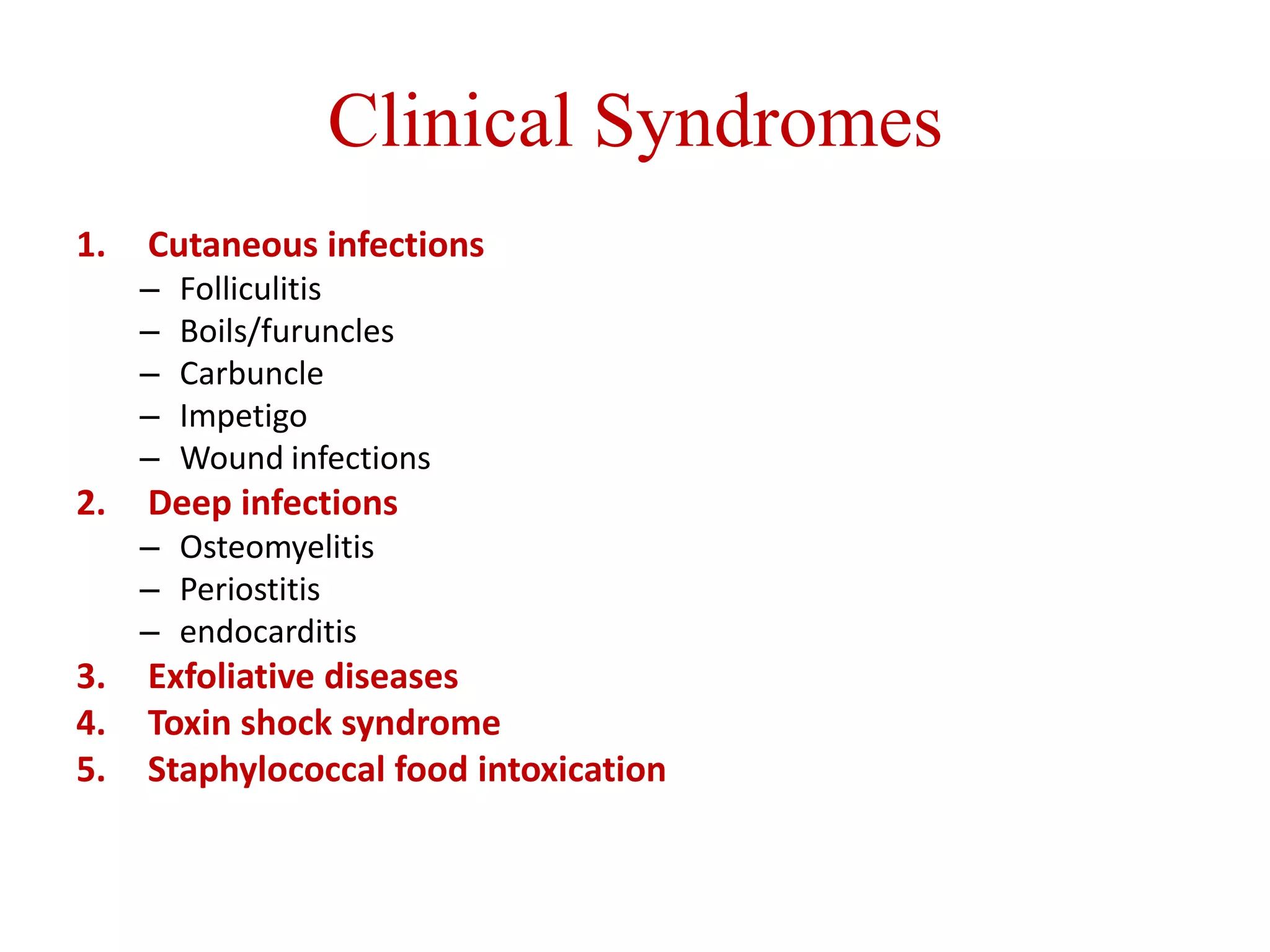 Clinical Syndromes

1. Cutaneous infections
– Folliculitis
– Boils/furuncles
– Carbuncle
– Impetigo
– Wound infections
2. Deep infections
– Osteomyelitis
– Periostitis
– endocarditis
3. Exfoliative diseases
4. Toxin shock syndrome
5. Staphylococcal food intoxication